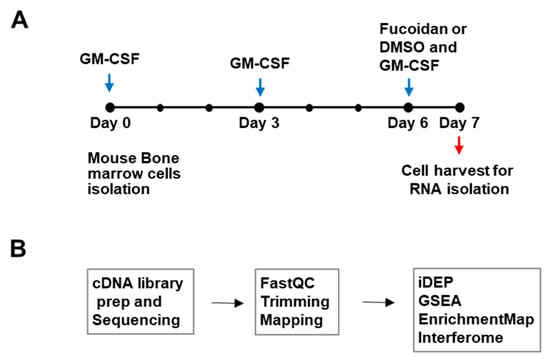 A

GM-CSF

GM-CSF

Fucoidan or DMSO and GM-CSF

Day 0

Day 3

Day 6

Day 7

Mouse Bone marrow cells isolation

Cell harvest for RNA isolation

B

cDNA library prep and Sequencing

FastQC
Trimming
Mapping

iDEP
GSEA
EnrichmentMap
Interferome